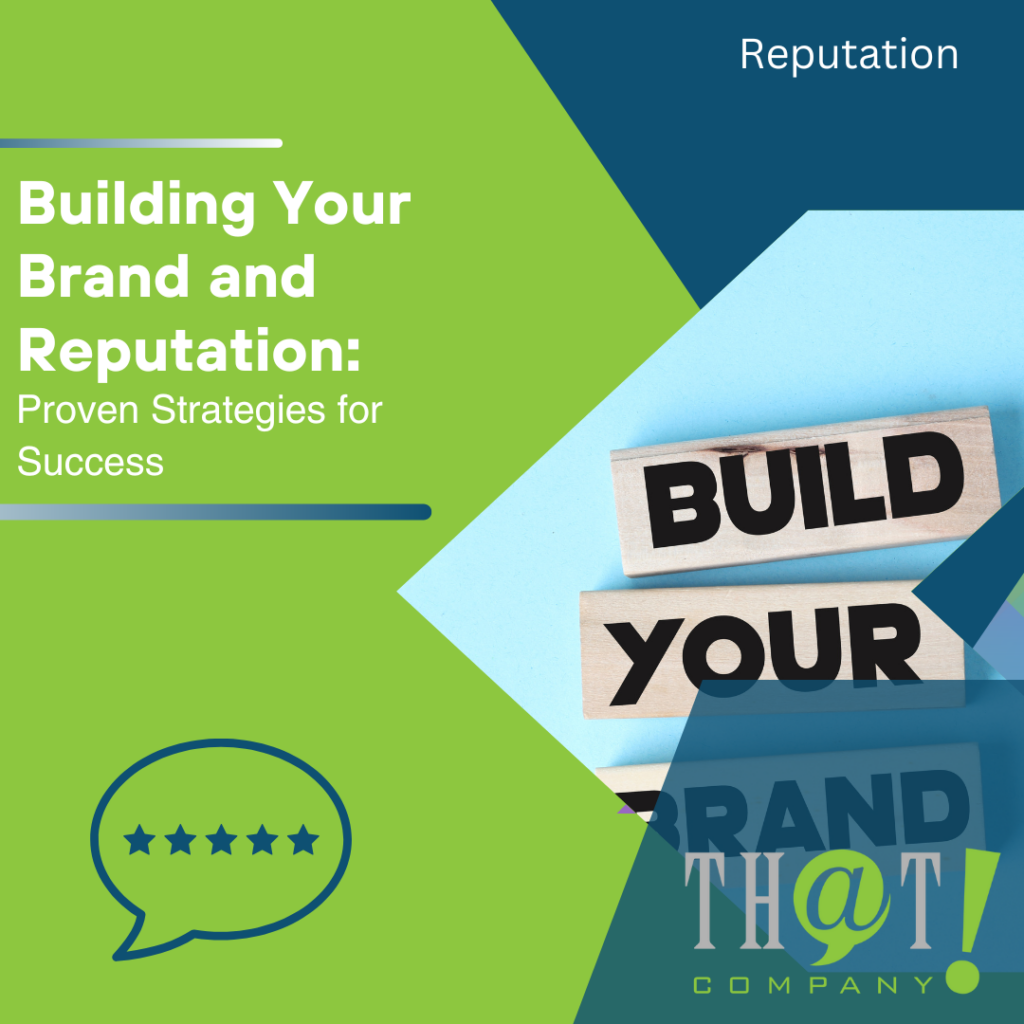 Reputation

Building Your Brand and Reputation:
Proven Strategies for Success

BUILD
YOUR
BRAND

TH@T!
COMPANY